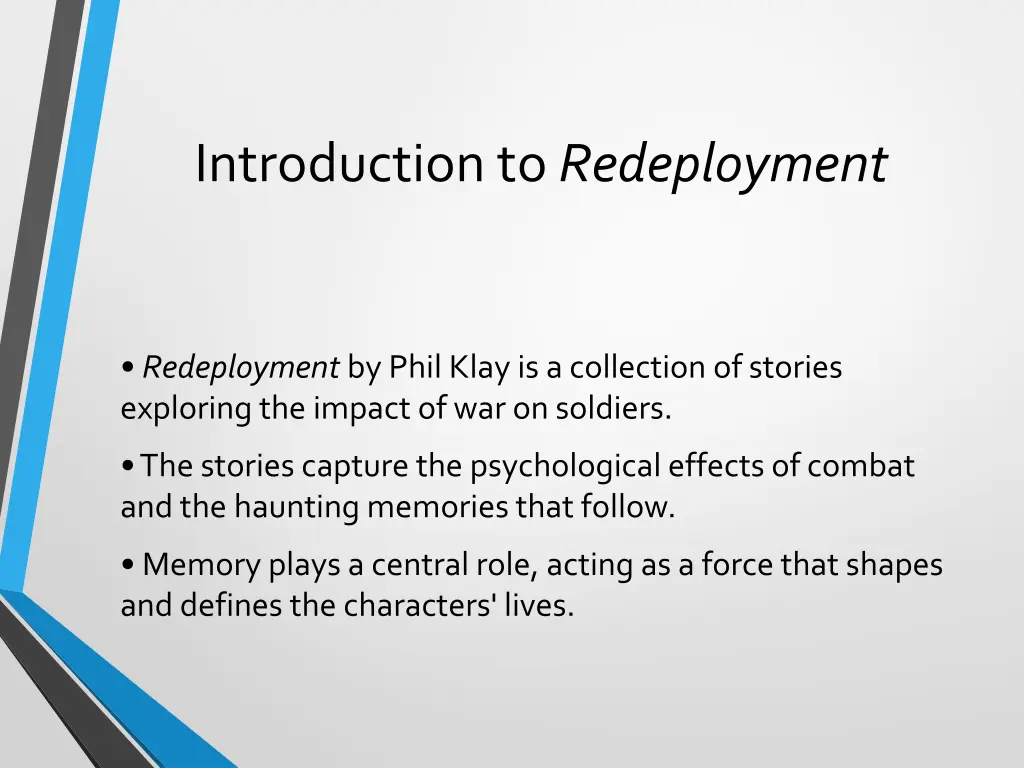 Introduction to Redeployment

• Redeployment by Phil Klay is a collection of stories exploring the impact of war on soldiers.

• The stories capture the psychological effects of combat and the haunting memories that follow.

• Memory plays a central role, acting as a force that shapes and defines the characters' lives.